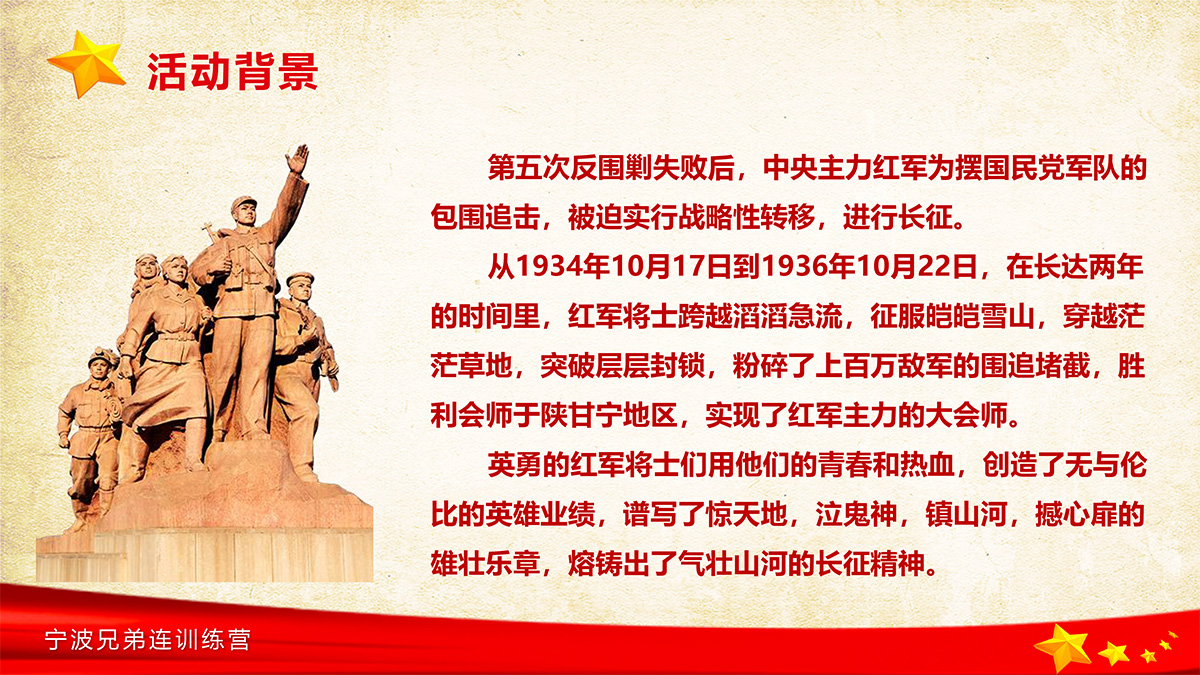 活动背景

第五次反围剿失败后，中央主力红军为摆国民党军队的包围追击，被迫实行战略性转移，进行长征。

从1934年10月17日到1936年10月22日，在长达两年的时间里，红军将士跨越滔滔急流，征服皑皑雪山，穿越茫茫草地，突破层层封锁，粉碎了上百万敌军的围追堵截，胜利会师于陕甘宁地区，实现了红军主力的大会师。

英勇的红军将士们用他们的青春和热血，创造了无与伦比的英雄业绩，谱写了惊天地，泣鬼神，镇山河，撼心扉的雄壮乐章，熔铸出了气壮山河的长征精神。

宁波兄弟连训练营